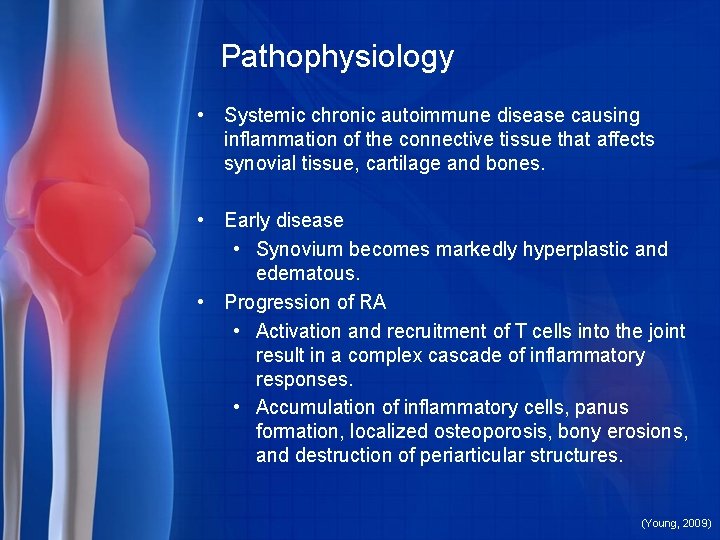 Pathophysiology

• Systemic chronic autoimmune disease causing inflammation of the connective tissue that affects synovial tissue, cartilage and bones.

• Early disease
  • Synovium becomes markedly hyperplastic and edematous.
• Progression of RA
  • Activation and recruitment of T cells into the joint result in a complex cascade of inflammatory responses.
  • Accumulation of inflammatory cells, panus formation, localized osteoporosis, bony erosions, and destruction of periarticular structures.

(Young, 2009)